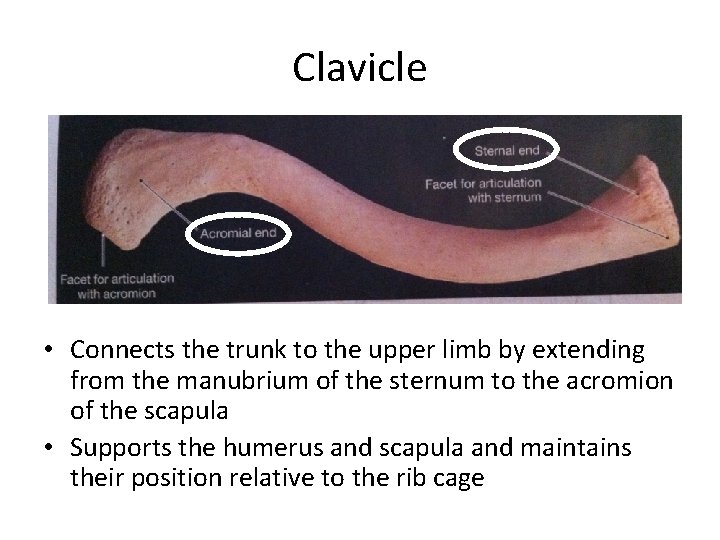 Clavicle

Sternal end

Facet for articulation with sternum

Acromial end

Facet for articulation with acromion

• Connects the trunk to the upper limb by extending from the manubrium of the sternum to the acromion of the scapula

• Supports the humerus and scapula and maintains their position relative to the rib cage